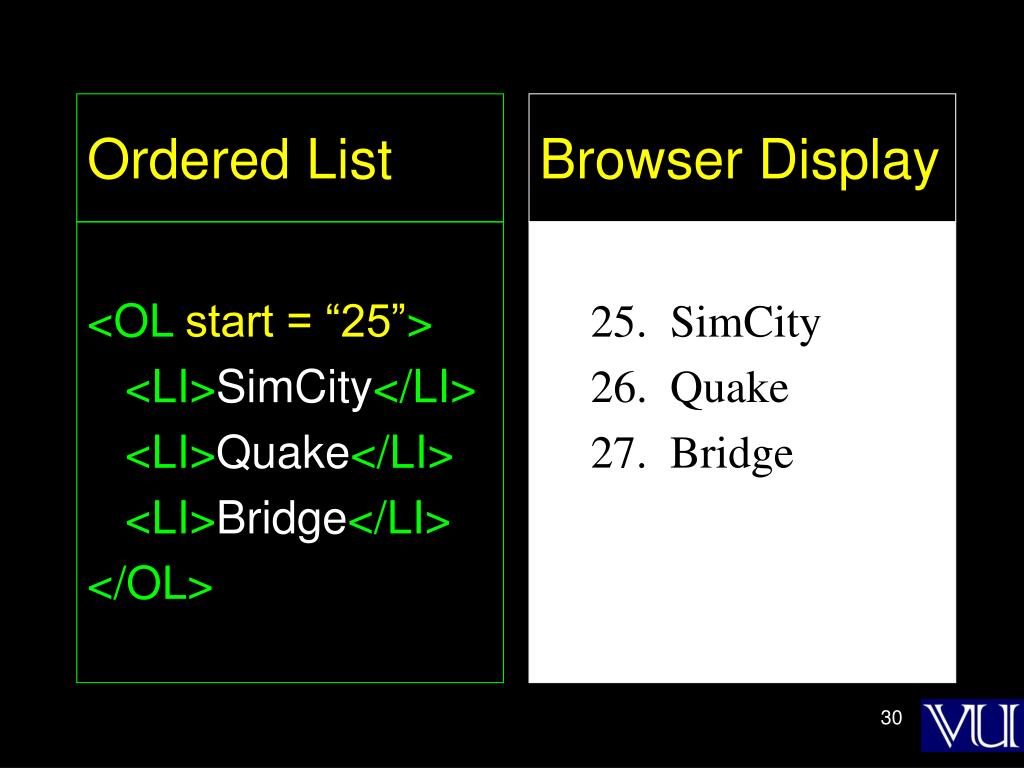 Ordered List

<OL start = “25”>
<LI>SimCity</LI>
<LI>Quake</LI>
<LI>Bridge</LI>
</OL>

Browser Display

25. SimCity
26. Quake
27. Bridge

30

VU